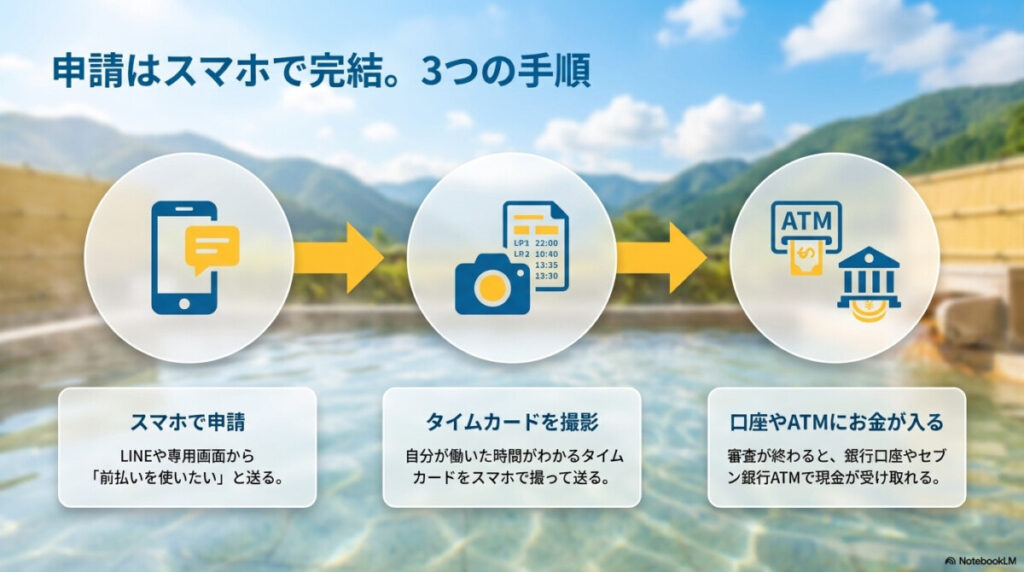 申請はスマホで完結。3つの手順

LP1 22:00
LP2 10:40
13:35
13:30

ATM

スマホで申請

LINEや専用画面から「前払いを使いたい」と送る。

タイムカードを撮影

自分が働いた時間がわかるタイムカードをスマホで撮って送る。

口座やATMにお金が入る

審査が終わると、銀行口座やセブン銀行ATMで現金が受け取れる。

NotebookLM